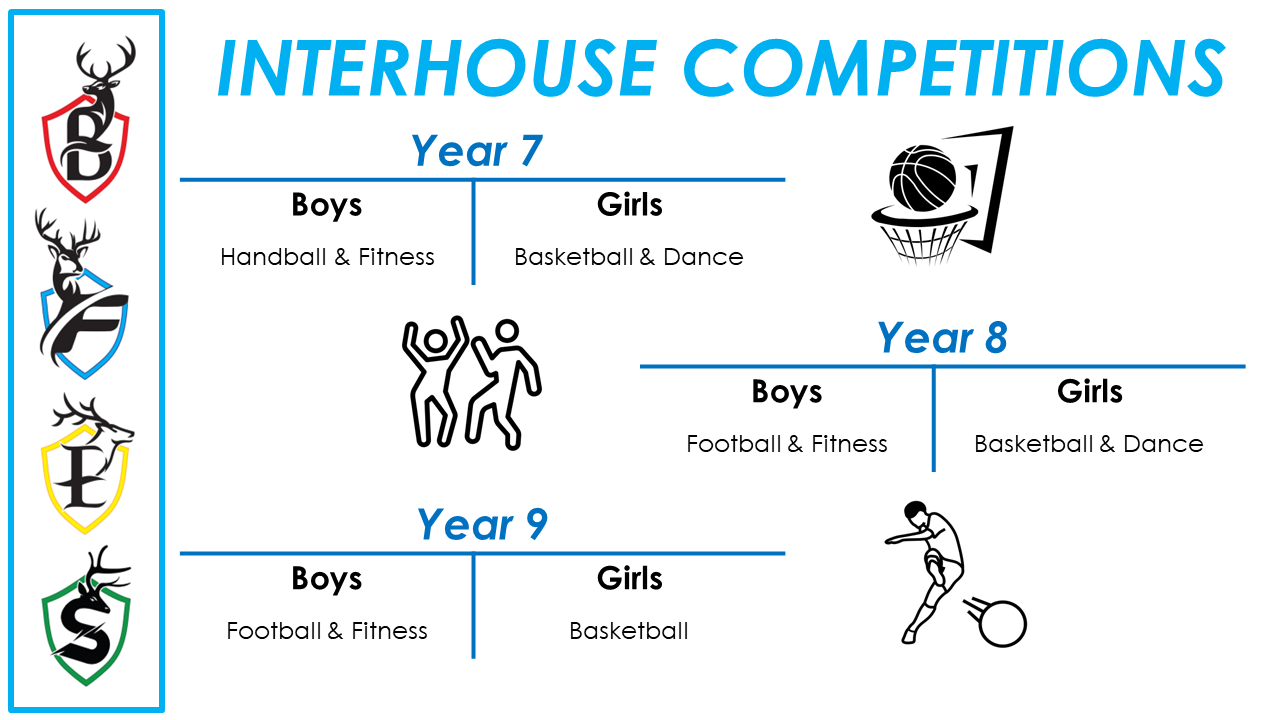 B

F

E

S

INTERHOUSE COMPETITIONS

Year 7

| Boys | Girls |
|---|---|
| Handball & Fitness | Basketball & Dance |

Year 8

| Boys | Girls |
|---|---|
| Football & Fitness | Basketball & Dance |

Year 9

| Boys | Girls |
|---|---|
| Football & Fitness | Basketball |